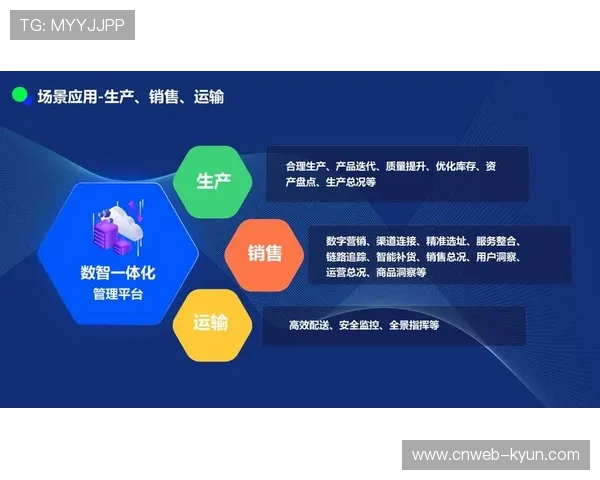 TG: MYYJJPP

场景应用-生产、销售、运输

数智一体化
管理平台

生产

合理生产、产品迭代、质量提升、优化库存、资产盘点、生产总况等

销售

数字营销、渠道连接、精准选址、服务整合、链路追踪、智能补货、销售总况、用户洞察、运营总况、商品洞察等

运输

高效配送、安全监控、全景指挥等

www.cnweb-kyun.com